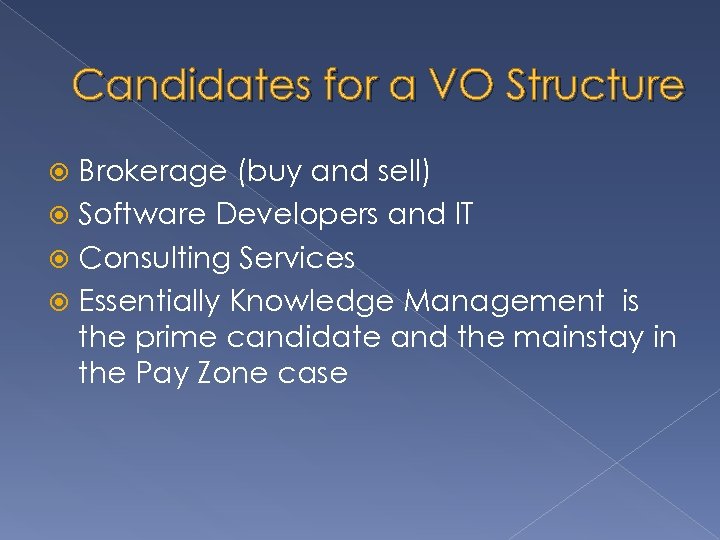 Candidates for a VO Structure

Brokerage (buy and sell)
Software Developers and IT
Consulting Services
Essentially Knowledge Management is the prime candidate and the mainstay in the Pay Zone case